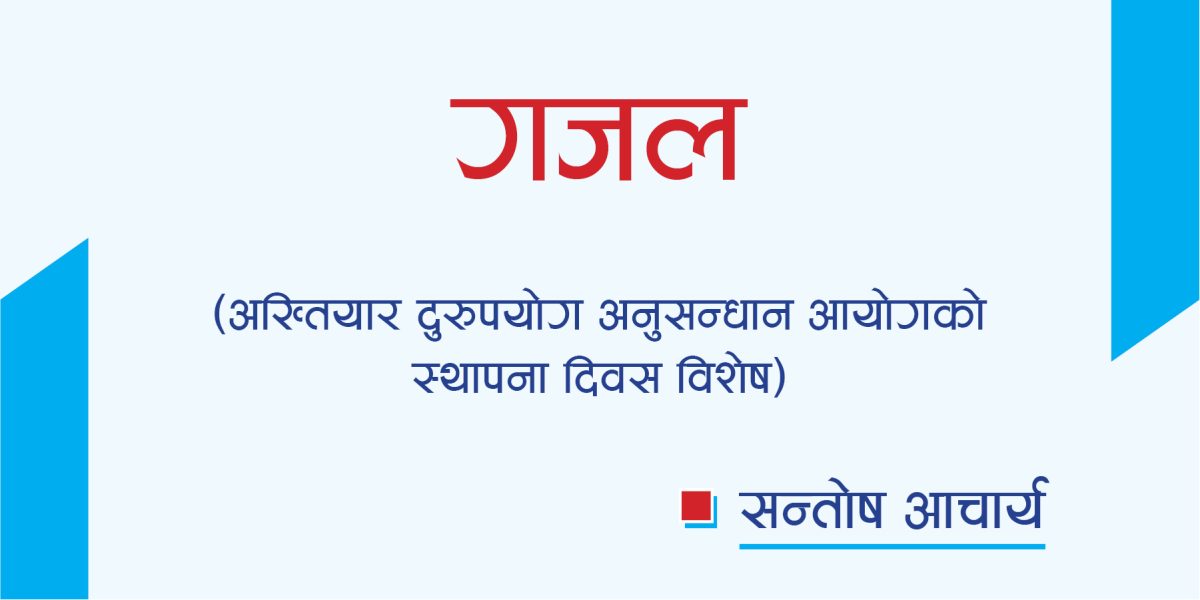 गजल

(अख्तियार दुरुपयोग अनुसन्धान आयोगको स्थापना दिवस विशेष)

सन्तोष आचार्य